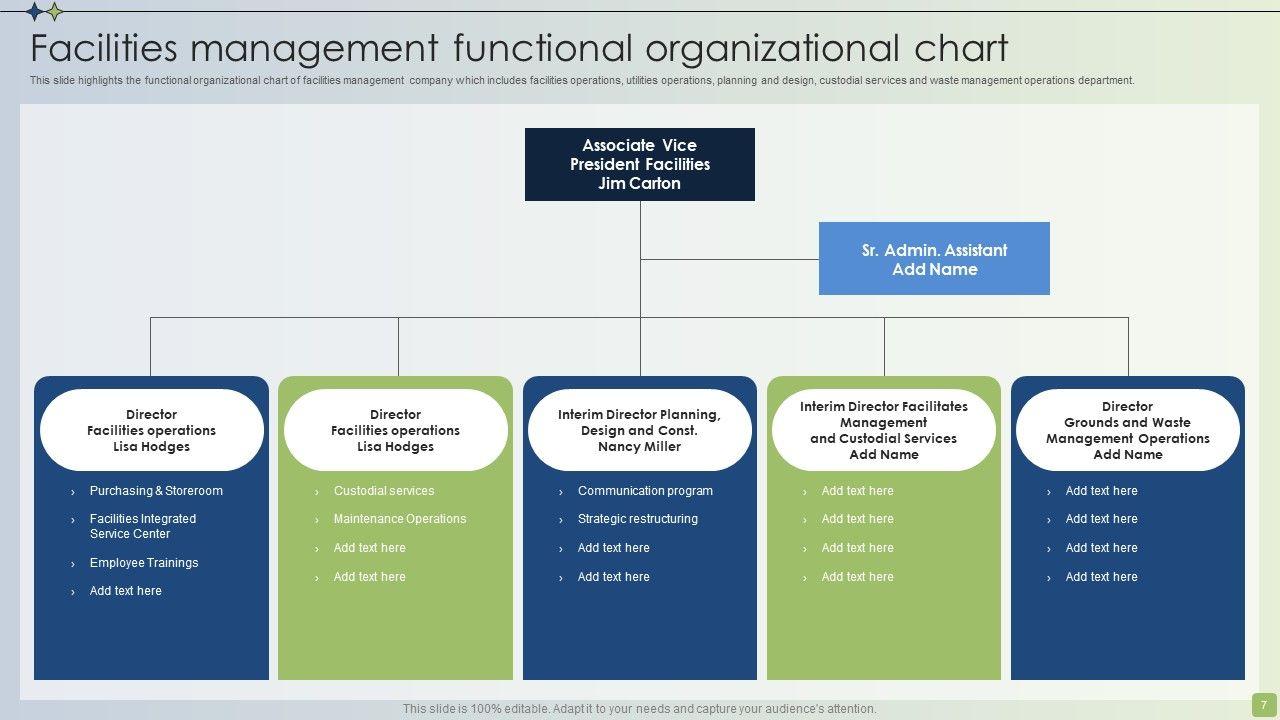 Facilities management functional organizational chart

This slide highlights the functional organizational chart of facilities management company which includes facilities operations, utilities operations, planning and design, custodial services and waste management operations department.

Associate Vice President Facilities Jim Carton

Sr. Admin. Assistant Add Name

Director Facilities operations Lisa Hodges

› Purchasing & Storeroom
› Facilities Integrated Service Center
› Employee Trainings
› Add text here

Director Facilities operations Lisa Hodges

› Custodial services
› Maintenance Operations
› Add text here
› Add text here

Interim Director Planning, Design and Const. Nancy Miller

› Communication program
› Strategic restructuring
› Add text here
› Add text here

Interim Director Facilitates Management and Custodial Services Add Name

› Add text here
› Add text here
› Add text here
› Add text here

Director Grounds and Waste Management Operations Add Name

› Add text here
› Add text here
› Add text here
› Add text here

This slide is 100% editable. Adapt it to your needs and capture your audience's attention.

7